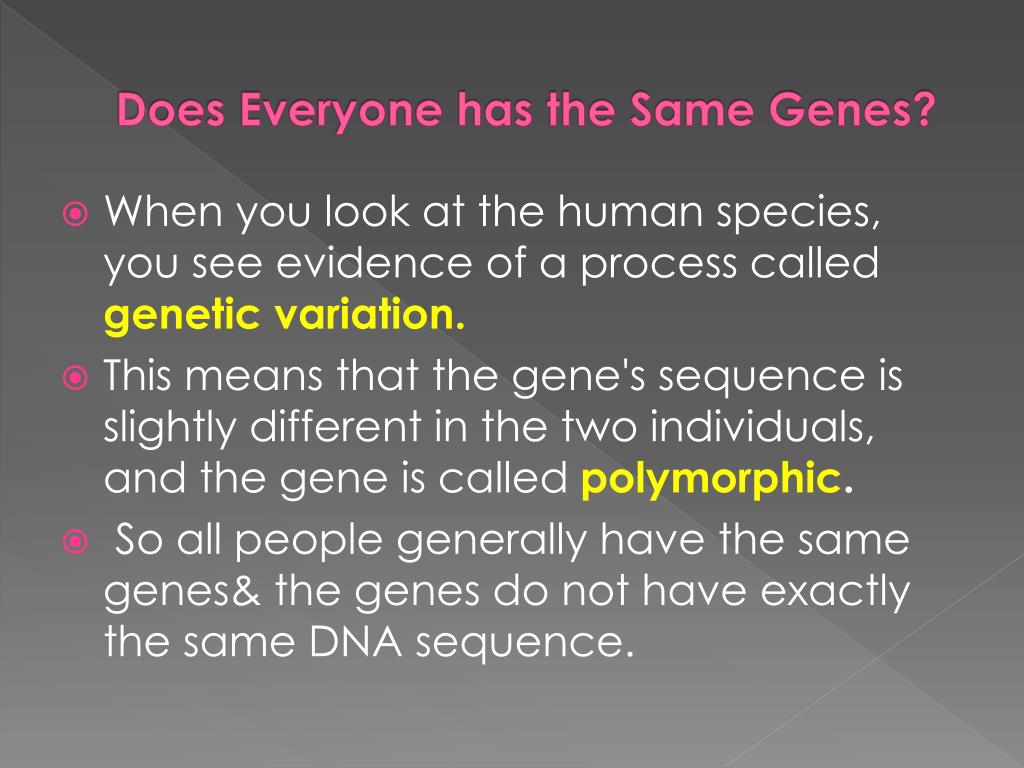 Does Everyone has the Same Genes?

When you look at the human species, you see evidence of a process called genetic variation.

This means that the gene's sequence is slightly different in the two individuals, and the gene is called polymorphic.

So all people generally have the same genes& the genes do not have exactly the same DNA sequence.